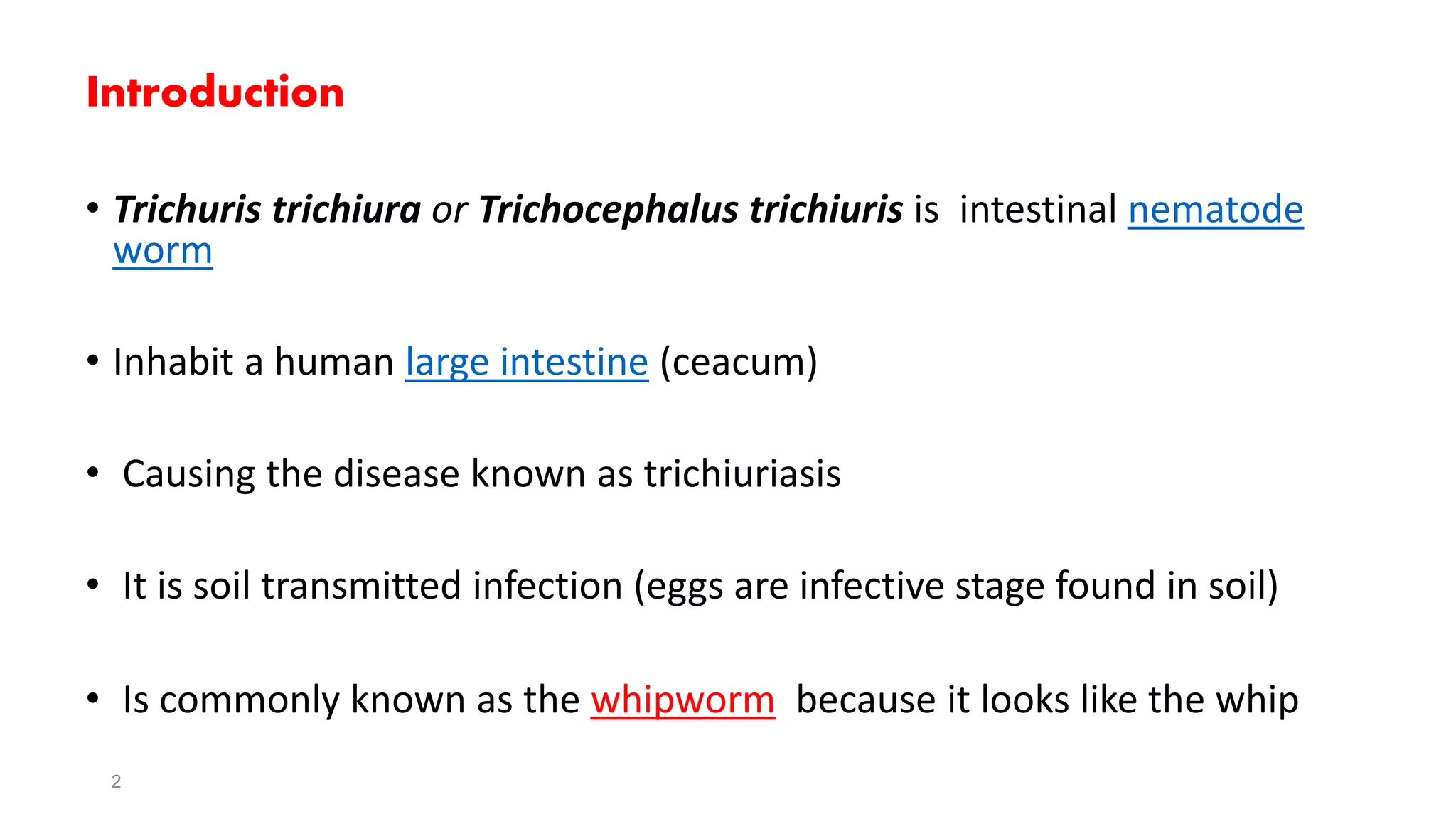 Introduction

• Trichuris trichiura or Trichocephalus trichiuris is intestinal nematode worm

• Inhabit a human large intestine (ceacum)

• Causing the disease known as trichiuriasis

• It is soil transmitted infection (eggs are infective stage found in soil)

• Is commonly known as the whipworm because it looks like the whip

2